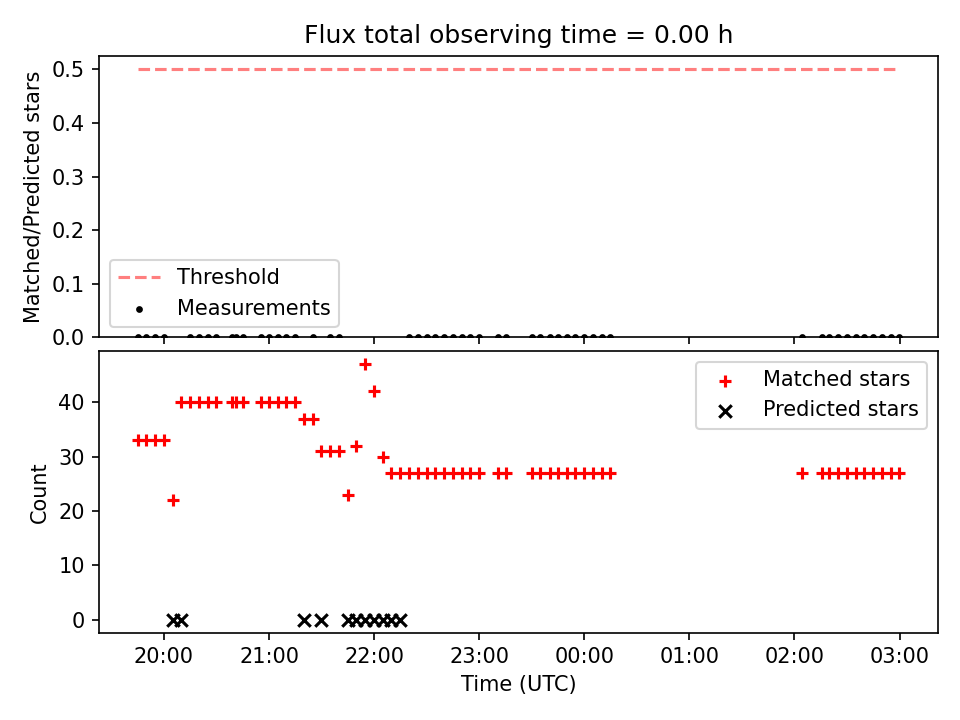 Flux total observing time = 0.00 h

Matched/Predicted stars

0.5
0.4
0.3
0.2
0.1
0.0

Threshold
Measurements

Count

40
30
20
10
0

Matched stars
Predicted stars

20:00
21:00
22:00
23:00
00:00
01:00
02:00
03:00

Time (UTC)